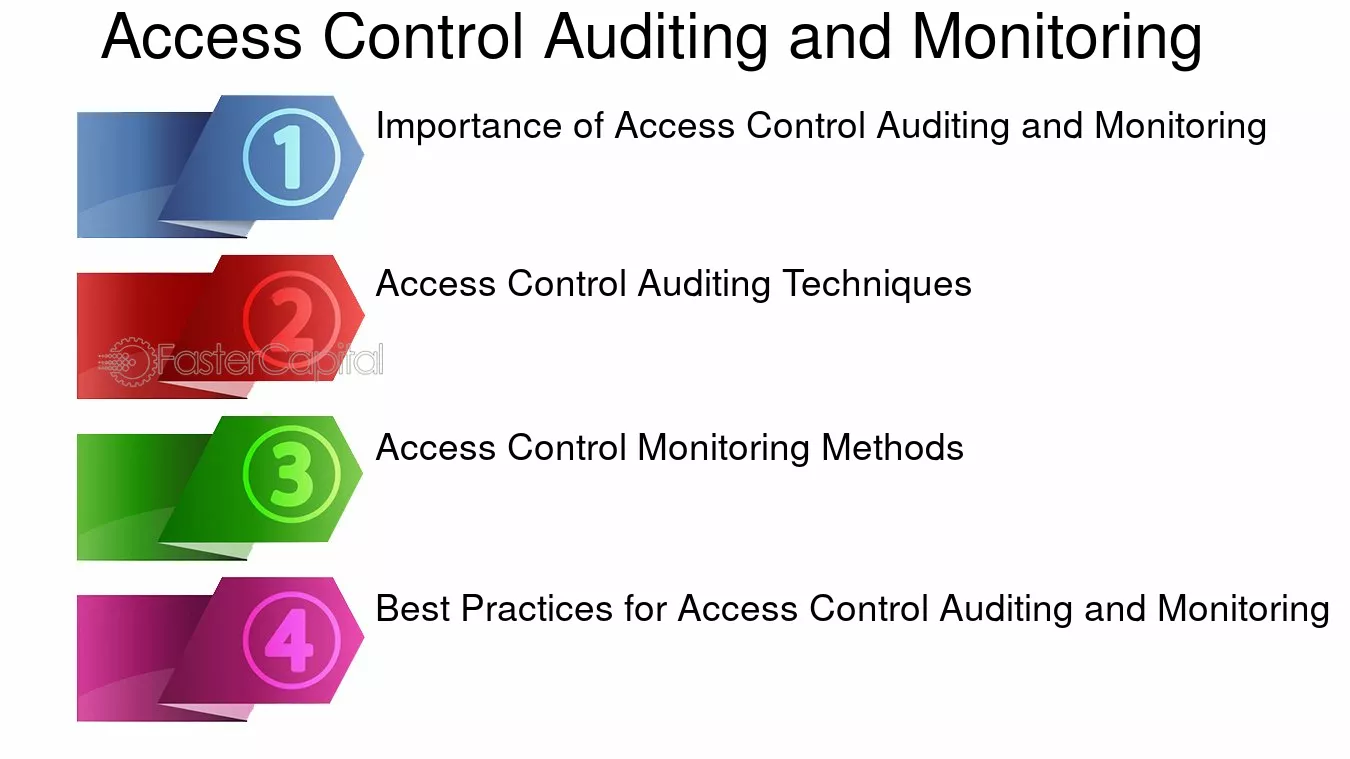 Access Control Auditing and Monitoring

1 Importance of Access Control Auditing and Monitoring

2 Access Control Auditing Techniques

FasterCapital

3 Access Control Monitoring Methods

4 Best Practices for Access Control Auditing and Monitoring